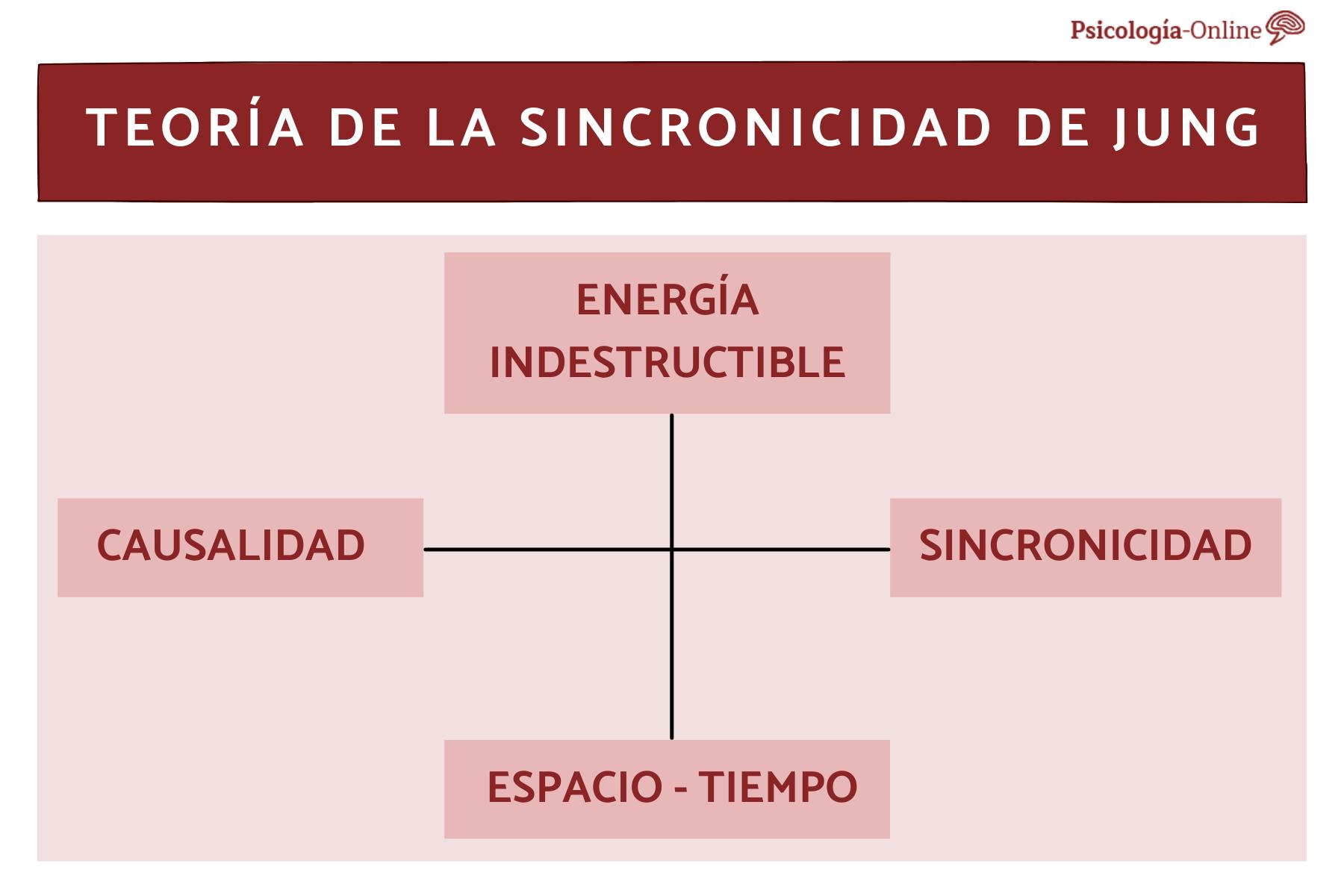 Psicología-Online

TEORÍA DE LA SINCRONICIDAD DE JUNG

ENERGÍA INDESTRUCTIBLE

CAUSALIDAD

SINCRONICIDAD

ESPACIO - TIEMPO